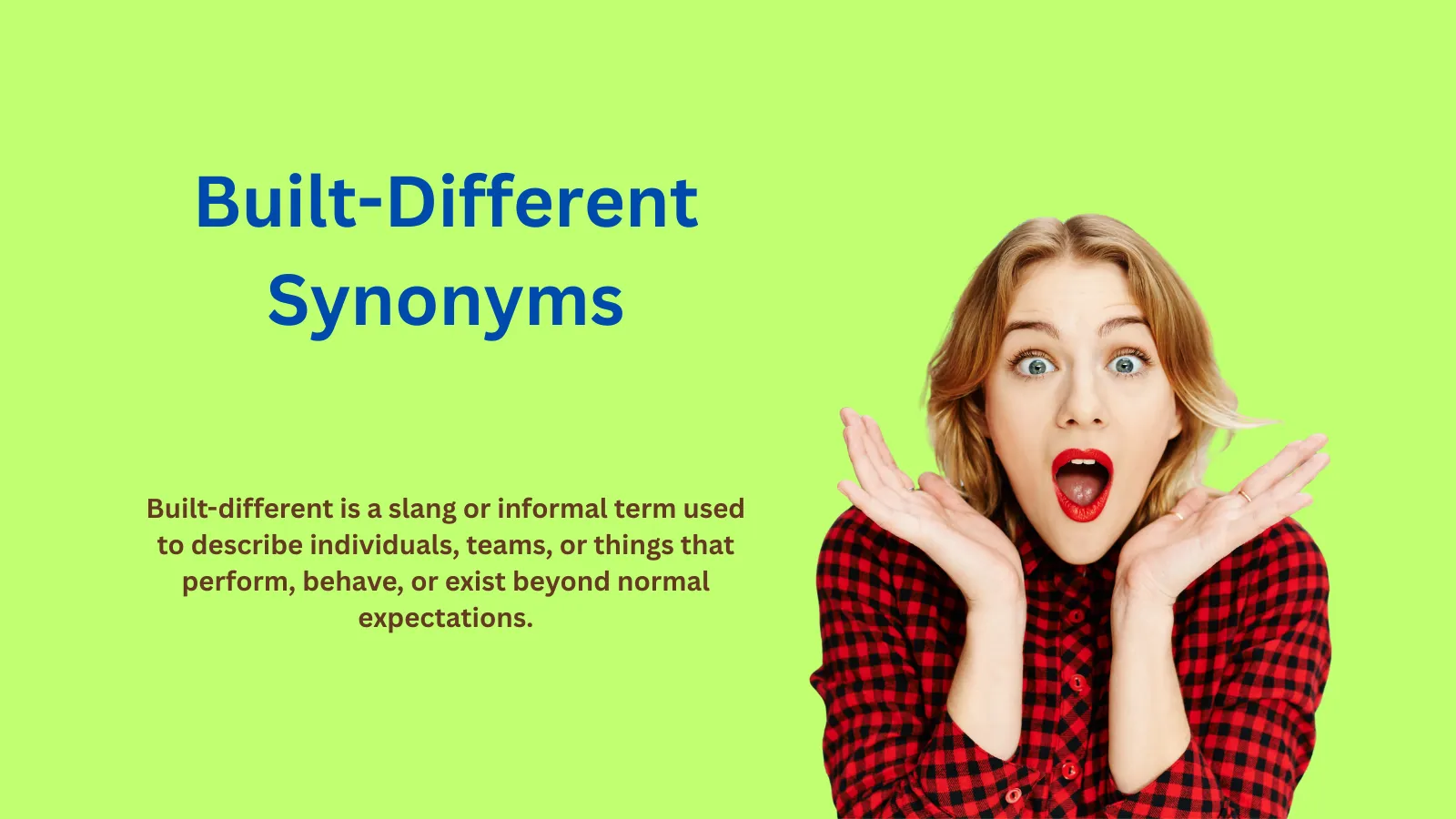 Built-Different Synonyms

Built-different is a slang or informal term used to describe individuals, teams, or things that perform, behave, or exist beyond normal expectations.